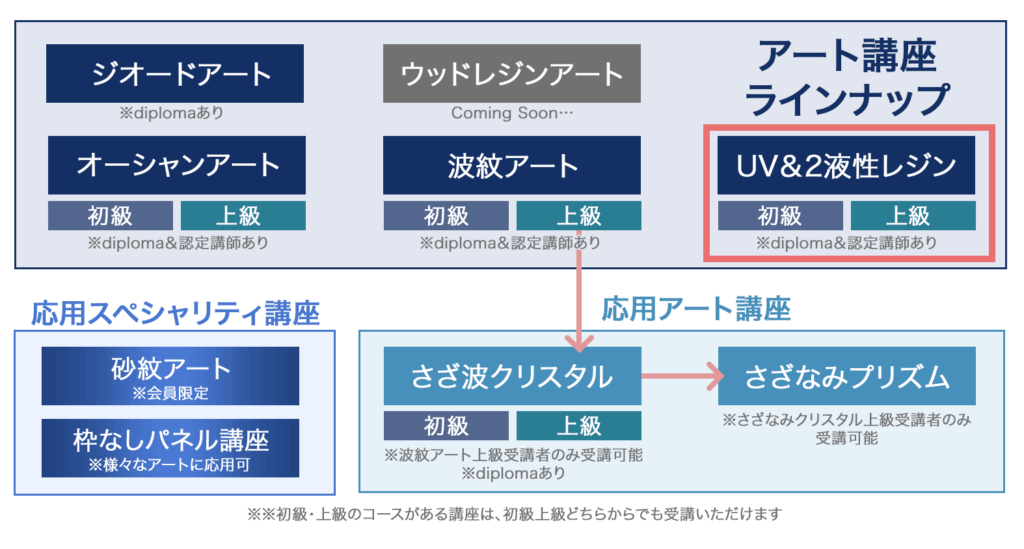 ジオードアート
※diplomaあり

ウッドレジンアート
Coming Soon…

アート講座
ラインナップ

オーシャンアート
初級 上級
※diploma&認定講師あり

波紋アート
初級 上級
※diploma&認定講師あり

UV&2液性レジン
初級 上級
※diploma&認定講師あり

応用スペシャリティ講座

砂紋アート
※会員限定

枠なしパネル講座
※様々なアートに応用可

応用アート講座

さざ波クリスタル
初級 上級
※波紋アート上級受講者のみ受講可能
※diplomaあり

さざなみプリズム
※さざなみクリスタル上級受講者のみ受講可能

※※初級・上級のコースがある講座は、初級上級どちらからでも受講いただけます